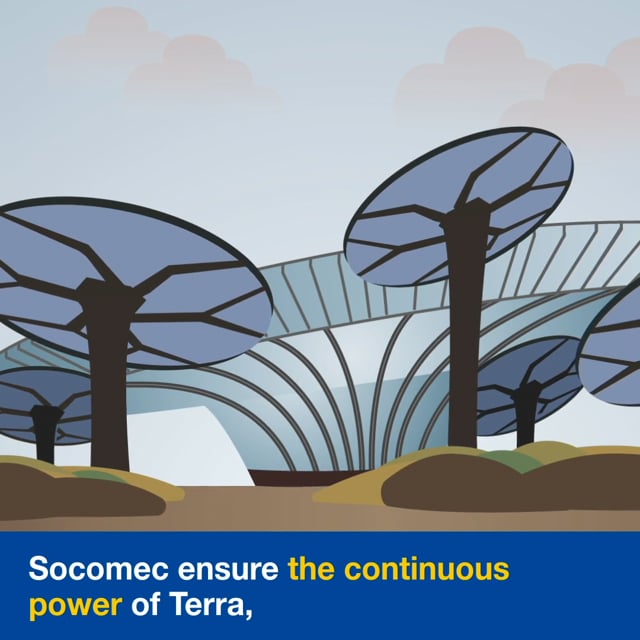 Socomec ensure the continuous power of Terra,